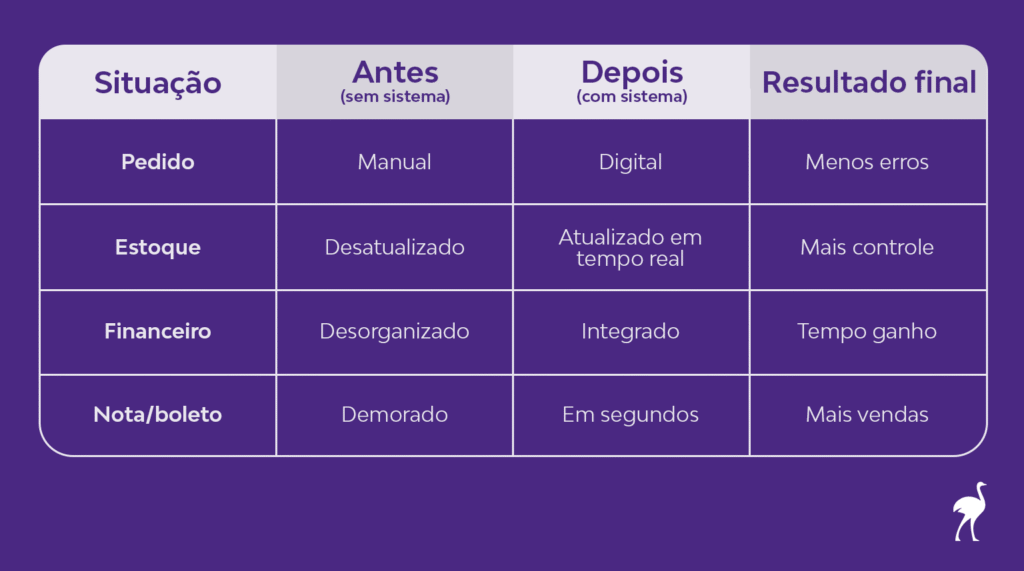 | Situação | Antes (sem sistema) | Depois (com sistema) | Resultado final |
|---|---|---|---|
| Pedido | Manual | Digital | Menos erros |
| Estoque | Desatualizado | Atualizado em tempo real | Mais controle |
| Financeiro | Desorganizado | Integrado | Tempo ganho |
| Nota/boleto | Demorado | Em segundos | Mais vendas |